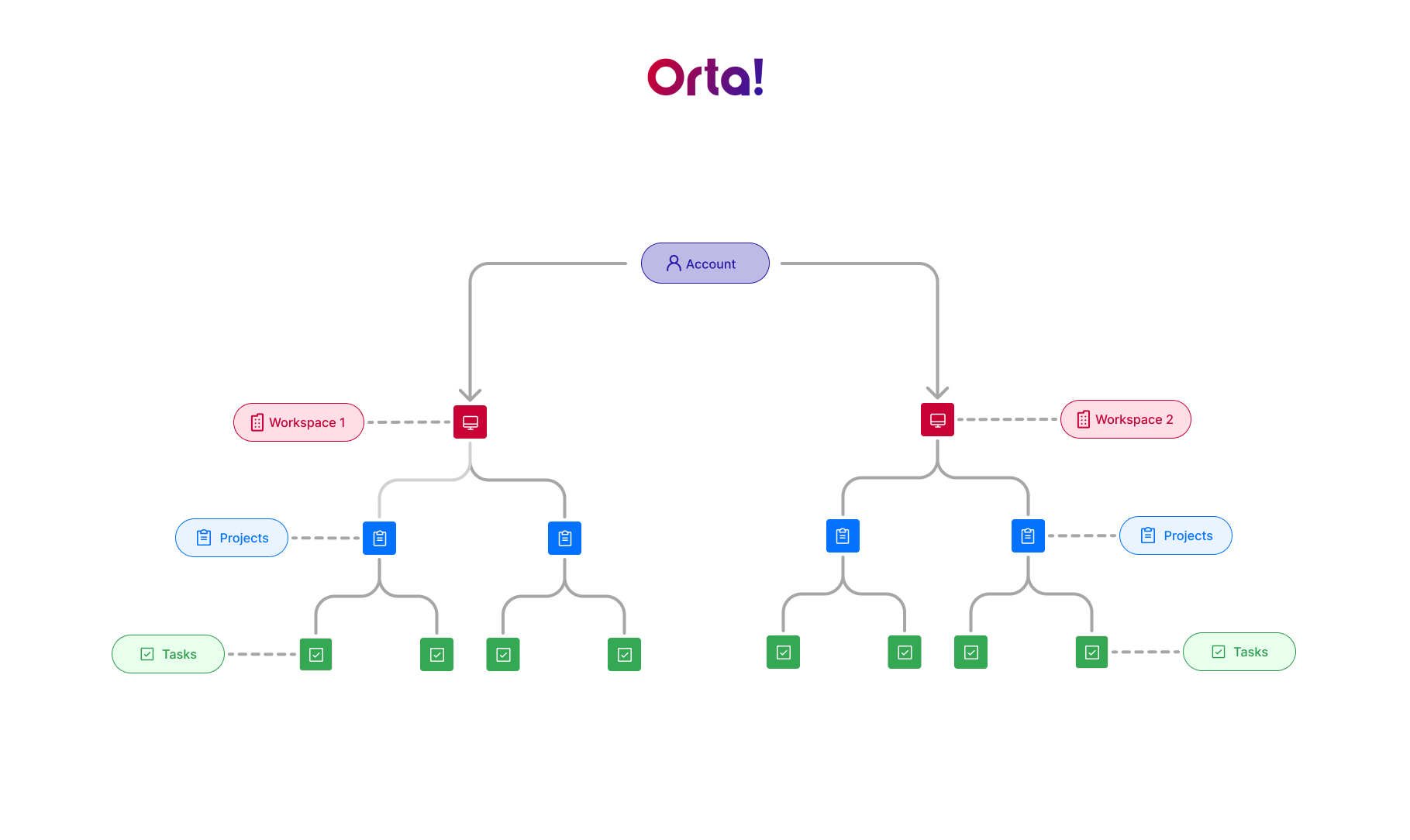 Orta!

Account

Workspace 1

Workspace 2

Projects

Projects

Tasks

Tasks